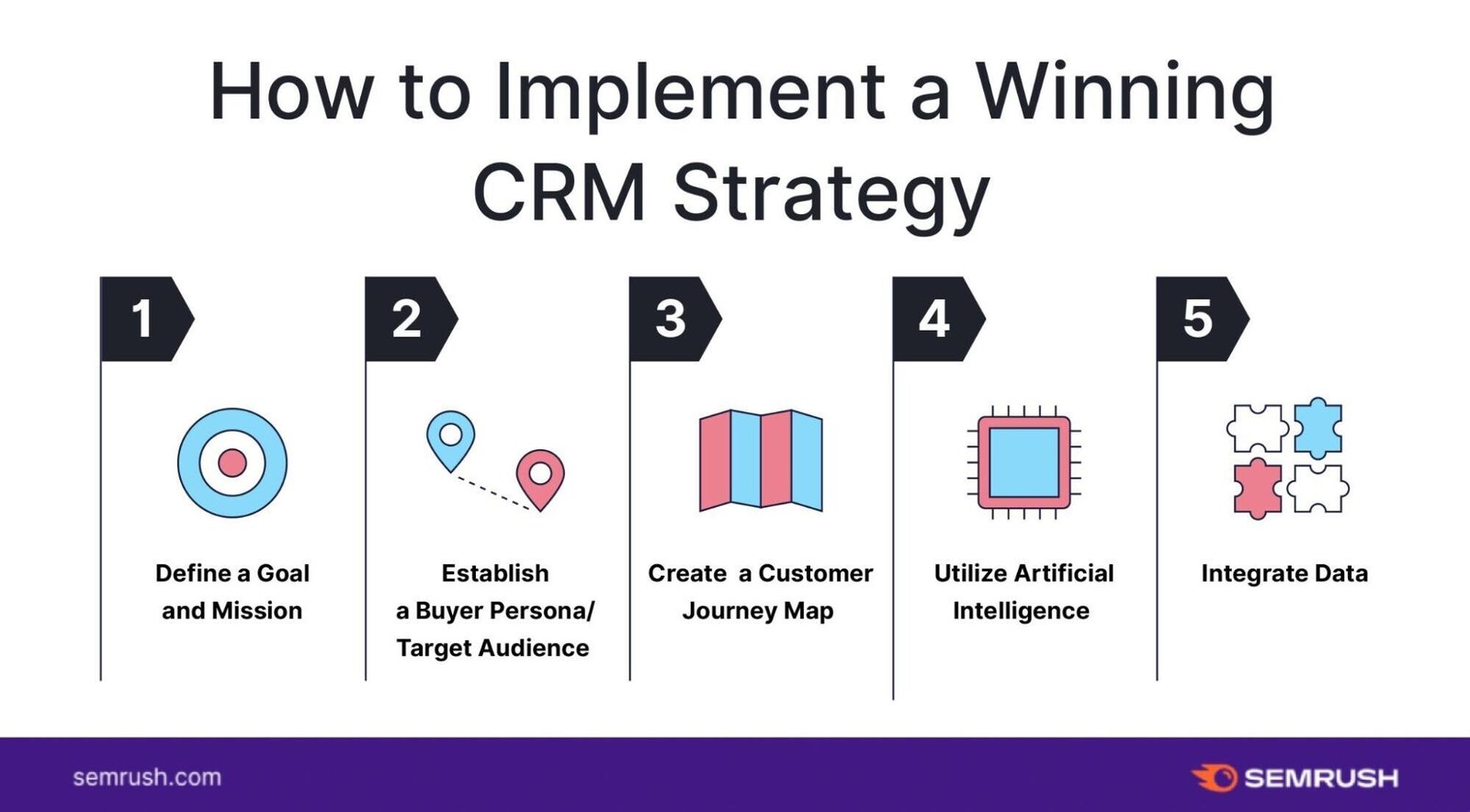 How to Implement a Winning CRM Strategy

1

Define a Goal and Mission

2

Establish a Buyer Persona/ Target Audience

3

Create  a Customer Journey Map

4

Utilize Artificial Intelligence

5

Integrate Data

semrush.com

SEMRUSH